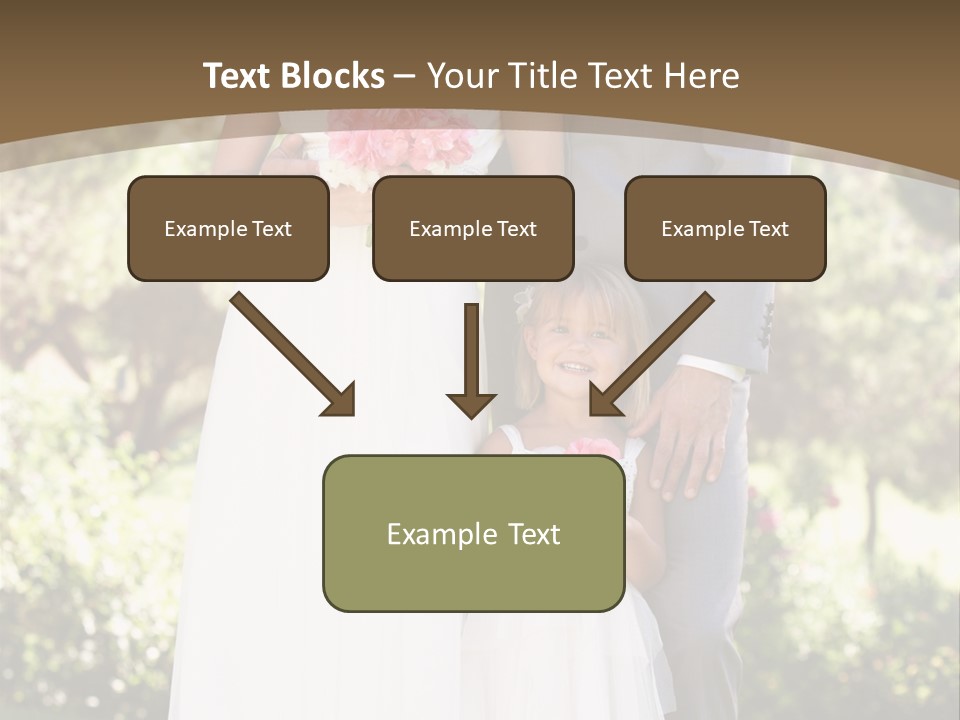 Text Blocks – Your Title Text Here

Example Text

Example Text

Example Text

Example Text